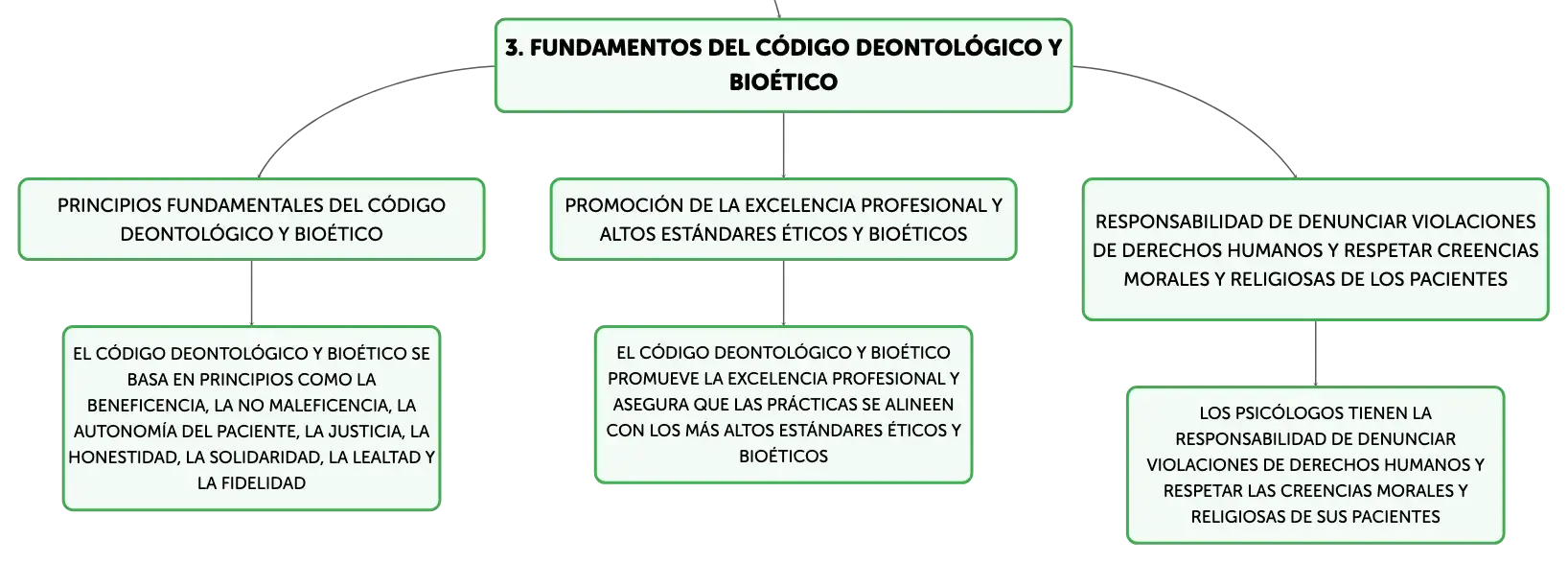 3. FUNDAMENTOS DEL CÓDIGO DEONTOLÓGICO Y BIOÉTICO

PRINCIPIOS FUNDAMENTALES DEL CÓDIGO DEONTOLÓGICO Y BIOÉTICO

EL CÓDIGO DEONTOLÓGICO Y BIOÉTICO SE BASA EN PRINCIPIOS COMO LA BENEFICENCIA, LA NO MALEFICENCIA, LA AUTONOMÍA DEL PACIENTE, LA JUSTICIA, LA HONESTIDAD, LA SOLIDARIDAD, LA LEALTAD Y LA FIDELIDAD

PROMOCIÓN DE LA EXCELENCIA PROFESIONAL Y ALTOS ESTÁNDARES ÉTICOS Y BIOÉTICOS

EL CÓDIGO DEONTOLÓGICO Y BIOÉTICO PROMUEVE LA EXCELENCIA PROFESIONAL Y ASEGURA QUE LAS PRÁCTICAS SE ALINEEN CON LOS MÁS ALTOS ESTÁNDARES ÉTICOS Y BIOÉTICOS

RESPONSABILIDAD DE DENUNCIAR VIOLACIONES DE DERECHOS HUMANOS Y RESPETAR CREENCIAS MORALES Y RELIGIOSAS DE LOS PACIENTES

LOS PSICÓLOGOS TIENEN LA RESPONSABILIDAD DE DENUNCIAR VIOLACIONES DE DERECHOS HUMANOS Y RESPETAR LAS CREENCIAS MORALES Y RELIGIOSAS DE SUS PACIENTES